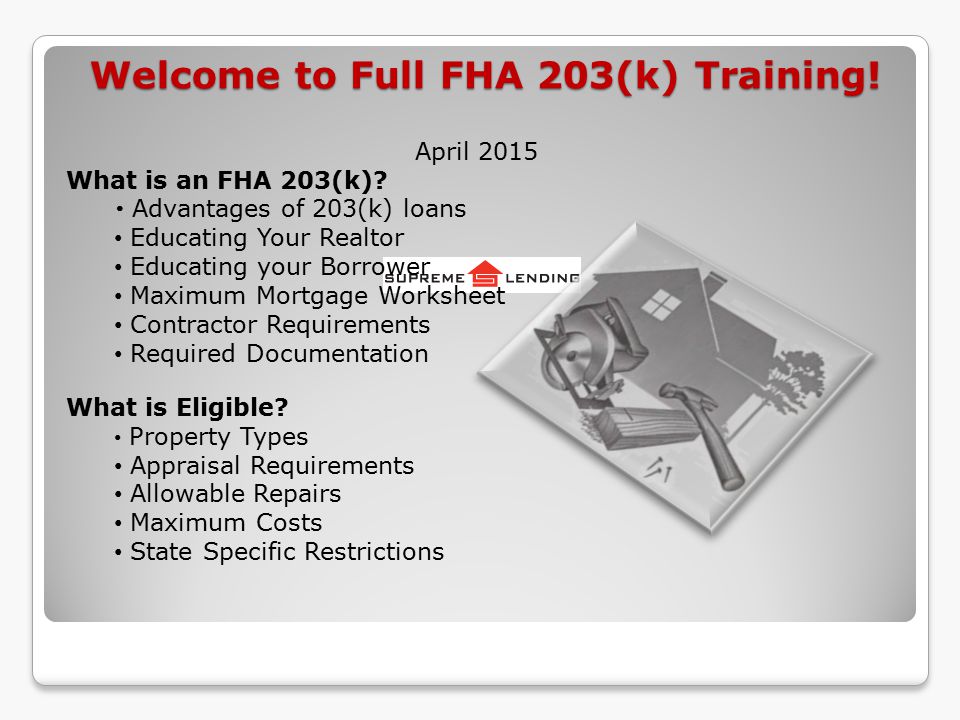 Welcome to Full FHA 203(k) Training!

April 2015

What is an FHA 203(k)?
• Advantages of 203(k) loans
• Educating Your Realtor
• Educating your Borrower
• Maximum Mortgage Worksheet
• Contractor Requirements
• Required Documentation

SUPREME LENDING

What is Eligible?
• Property Types
• Appraisal Requirements
• Allowable Repairs
• Maximum Costs
• State Specific Restrictions